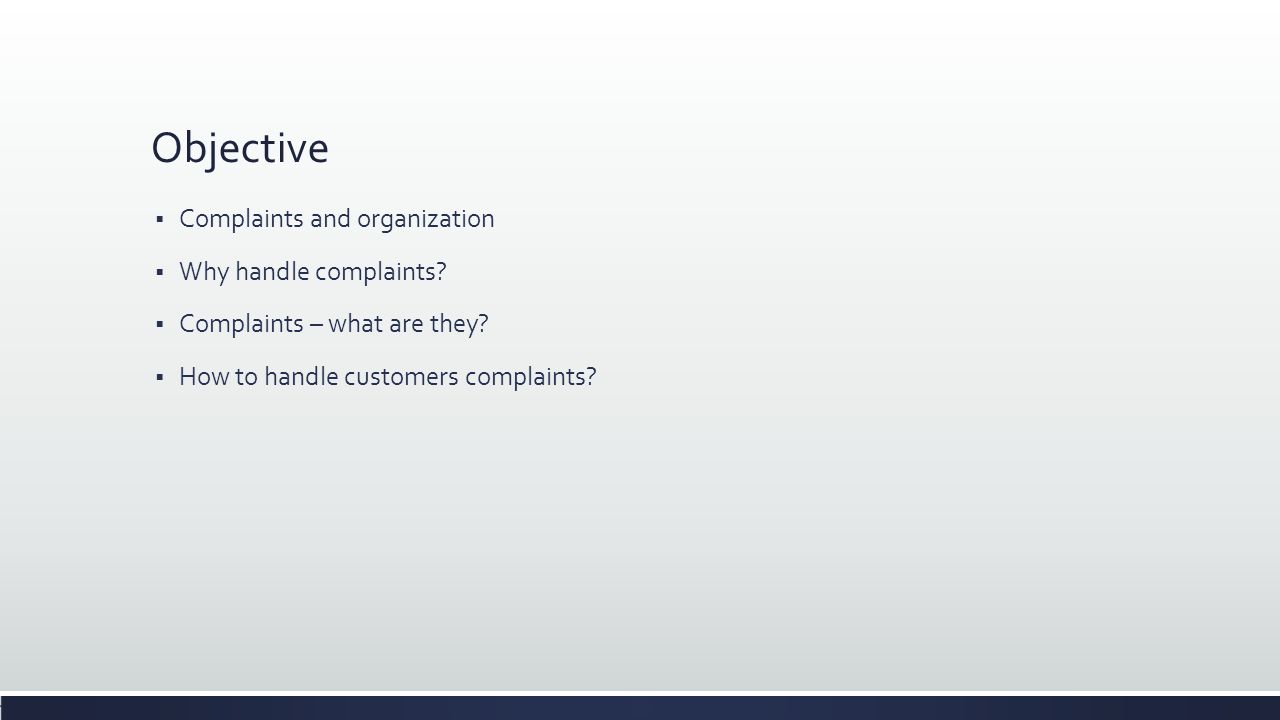 Objective

▪ Complaints and organization

▪ Why handle complaints?

▪ Complaints – what are they?

▪ How to handle customers complaints?